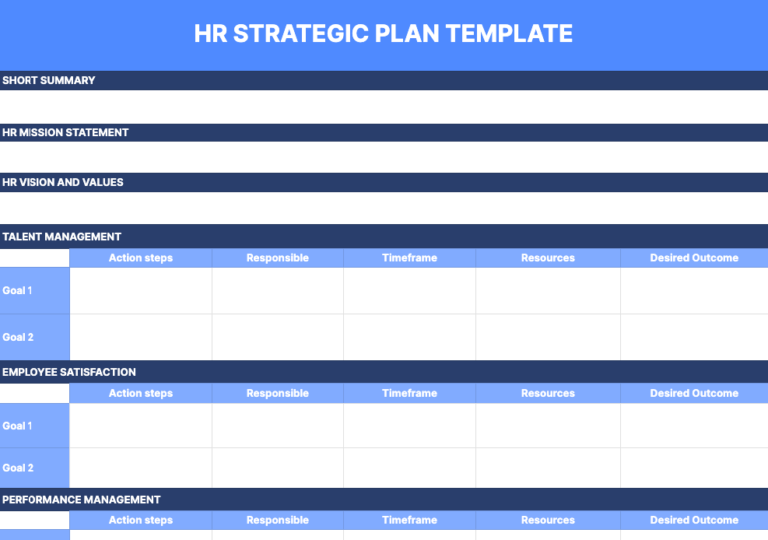 HR STRATEGIC PLAN TEMPLATE

SHORT SUMMARY

HR MISSION STATEMENT

HR VISION AND VALUES

TALENT MANAGEMENT

| | Action steps | Responsible | Timeframe | Resources | Desired Outcome |
|---|---|---|---|---|---|
| Goal 1 | | | | | |
| Goal 2 | | | | | |

EMPLOYEE SATISFACTION

| | Action steps | Responsible | Timeframe | Resources | Desired Outcome |
|---|---|---|---|---|---|
| Goal 1 | | | | | |
| Goal 2 | | | | | |

PERFORMANCE MANAGEMENT

| | Action steps | Responsible | Timeframe | Resources | Desired Outcome |
|---|---|---|---|---|---|